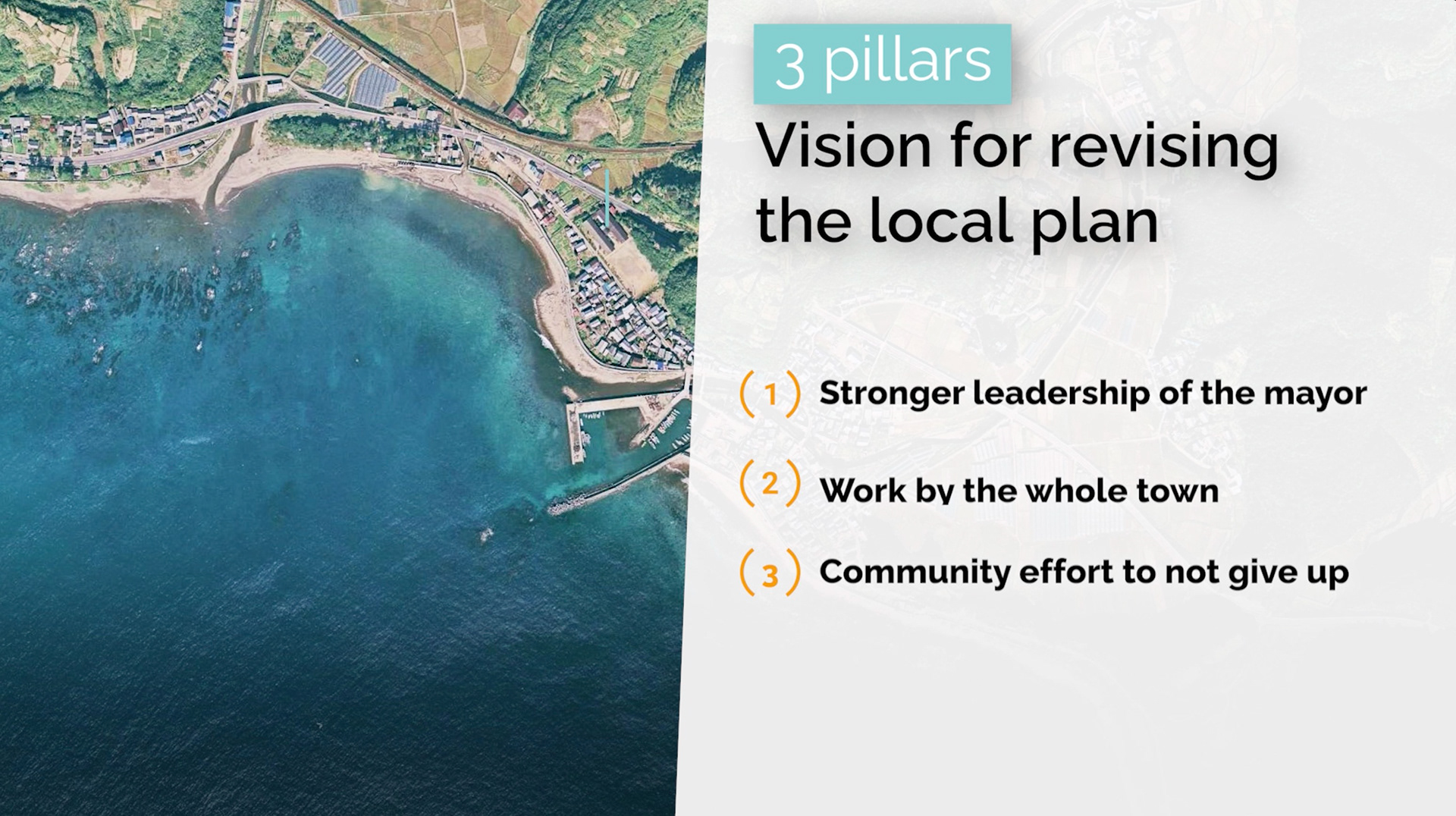 3 pillars

Vision for revising the local plan

(1) Stronger leadership of the mayor

(2) Work by the whole town

(3) Community effort to not give up